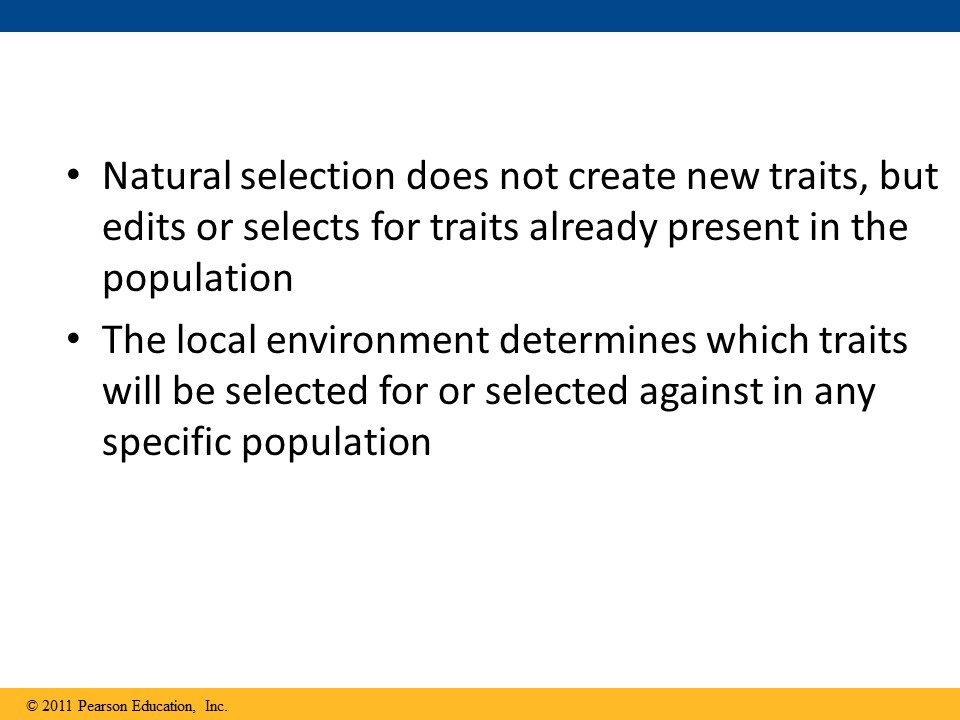 • Natural selection does not create new traits, but edits or selects for traits already present in the population

• The local environment determines which traits will be selected for or selected against in any specific population

© 2011 Pearson Education, Inc.